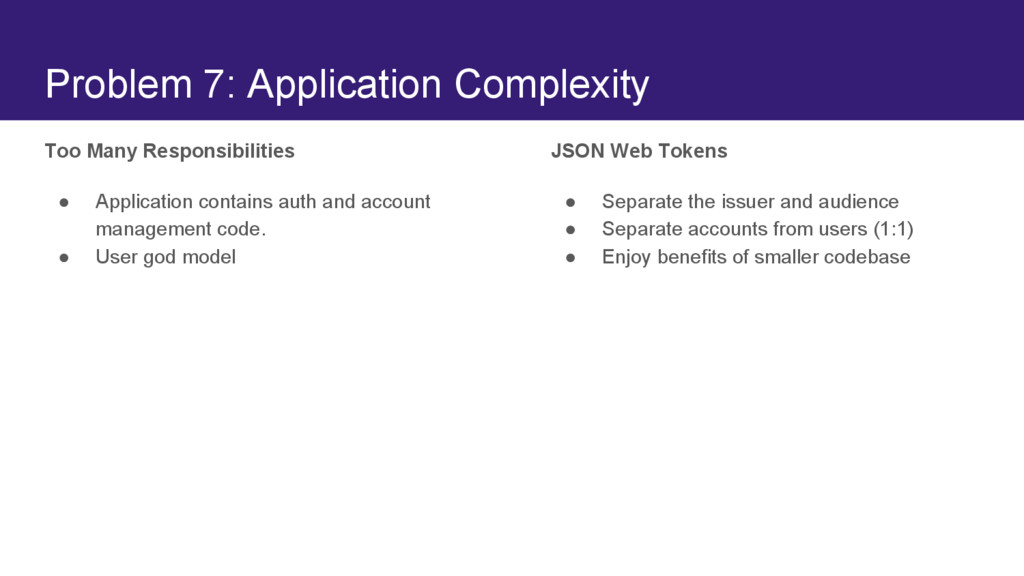 Problem 7: Application Complexity

Too Many Responsibilities

● Application contains auth and account management code.
● User god model

JSON Web Tokens

● Separate the issuer and audience
● Separate accounts from users (1:1)
● Enjoy benefits of smaller codebase